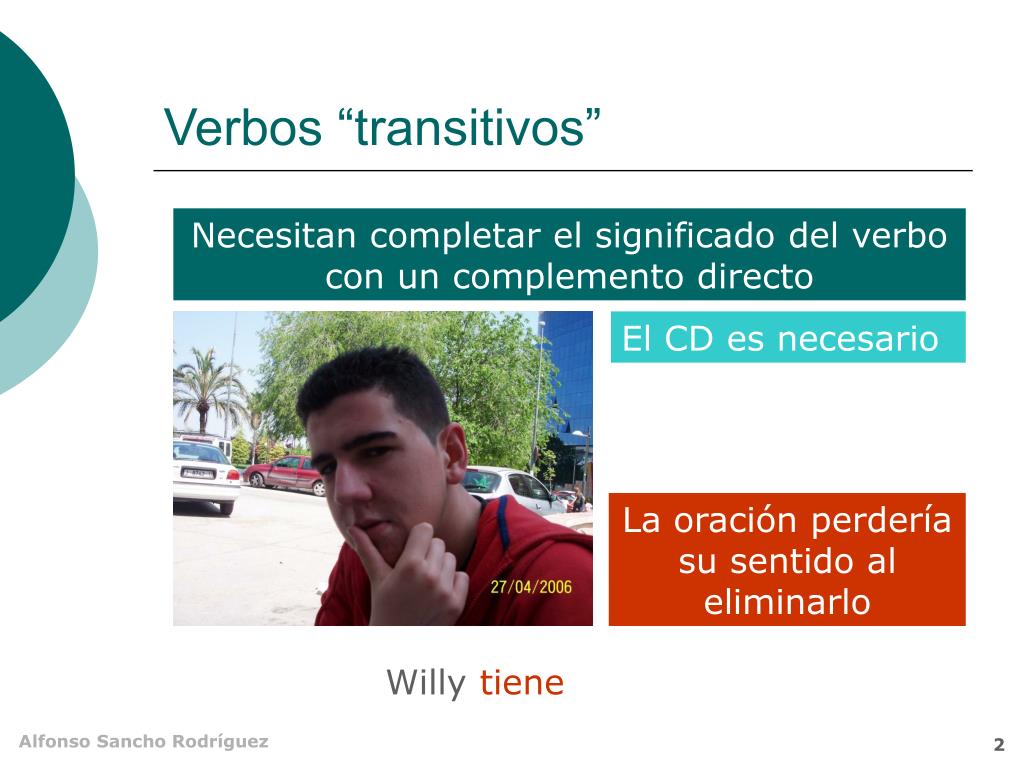 Verbos “transitivos”

Necesitan completar el significado del verbo con un complemento directo

El CD es necesario

27/04/2006

La oración perdería su sentido al eliminarlo

Willy tiene

Alfonso Sancho Rodríguez

2